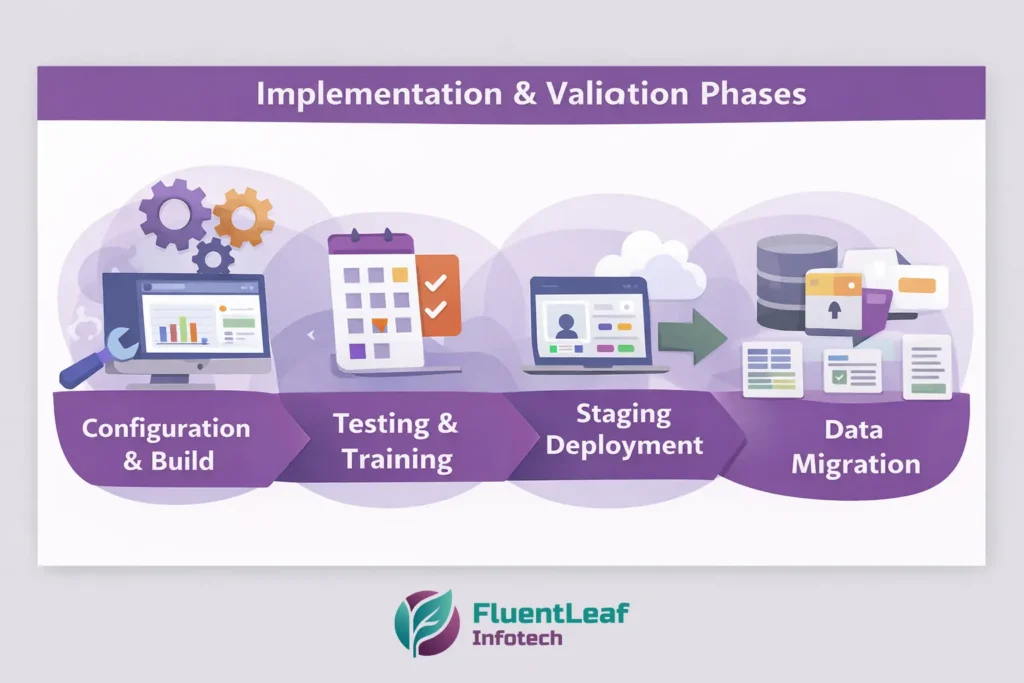 Implementation & Valiation Phases

Configuration & Build

Testing & Training

Staging Deployment

Data Migration

FluentLeaf Infotech